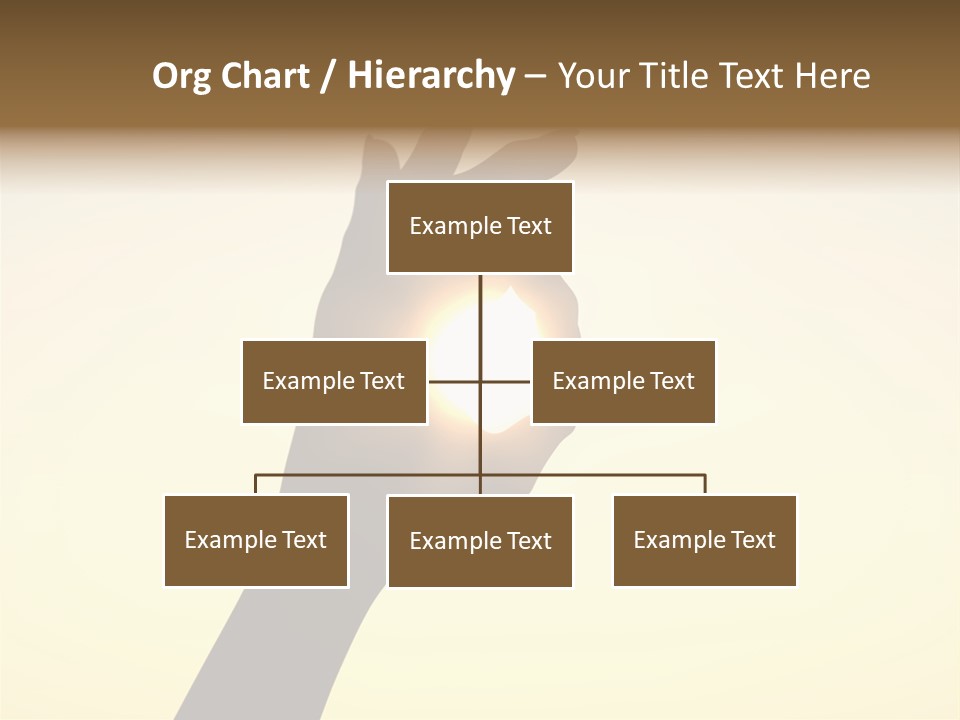 Org Chart / Hierarchy – Your Title Text Here

Example Text

Example Text

Example Text

Example Text

Example Text

Example Text